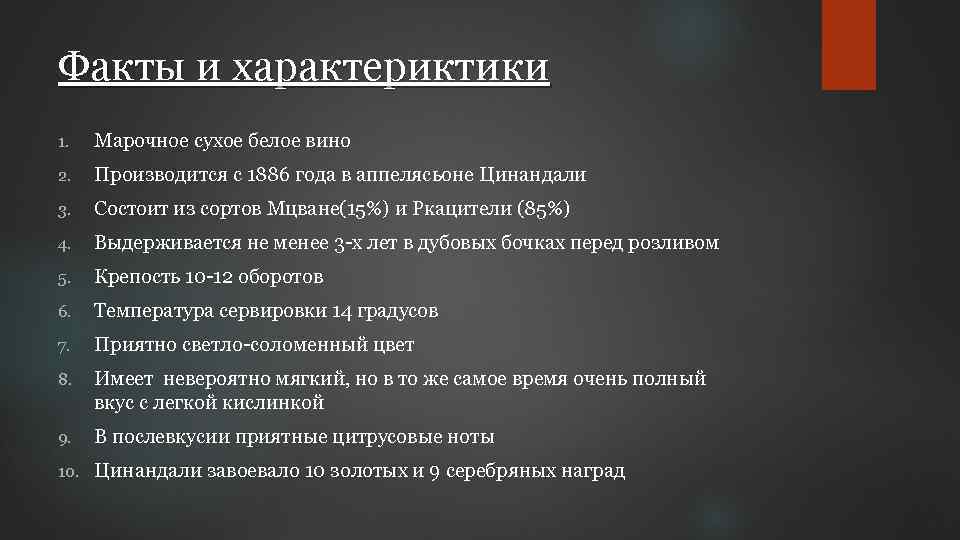 Факты и характериктики

1. Марочное сухое белое вино
2. Производится с 1886 года в аппелясьоне Цинандали
3. Состоит из сортов Мцване(15%) и Ркацители (85%)
4. Выдерживается не менее 3-х лет в дубовых бочках перед розливом
5. Крепость 10-12 оборотов
6. Температура сервировки 14 градусов
7. Приятно светло-соломенный цвет
8. Имеет невероятно мягкий, но в то же самое время очень полный вкус с легкой кислинкой
9. В послевкусии приятные цитрусовые ноты
10. Цинандали завоевало 10 золотых и 9 серебряных наград